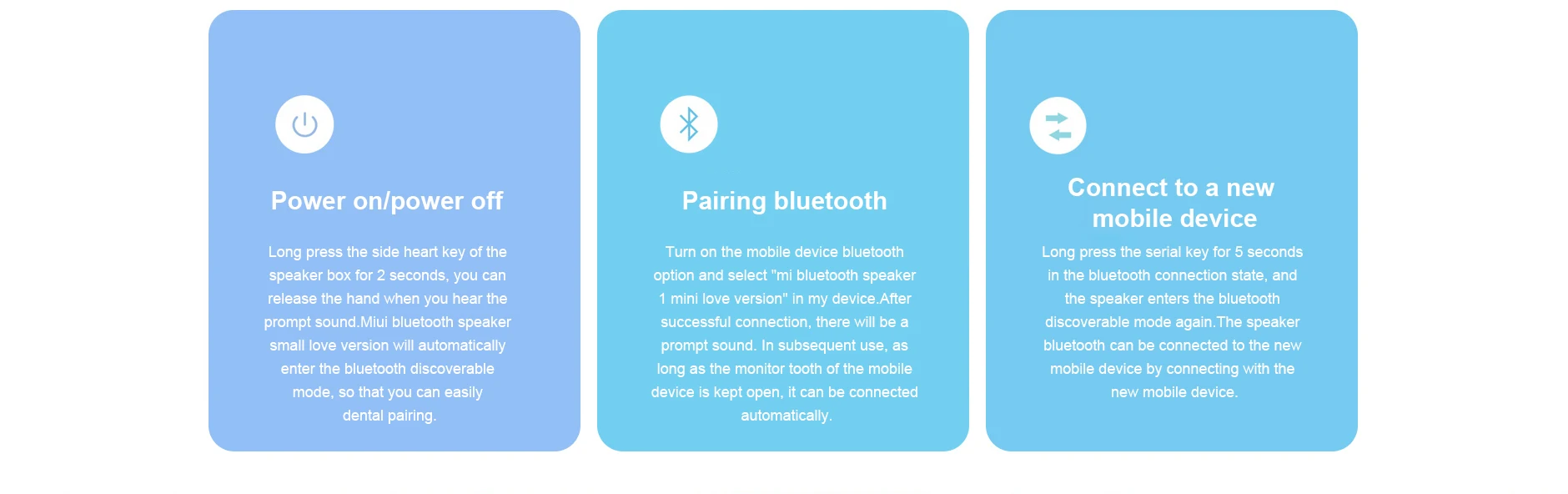 Power on/power off

Long press the side heart key of the speaker box for 2 seconds, you can release the hand when you hear the prompt sound.Miui bluetooth speaker small love version will automatically enter the bluetooth discoverable mode, so that you can easily dental pairing.

Pairing bluetooth

Turn on the mobile device bluetooth option and select "mi bluetooth speaker 1 mini love version" in my device.After successful connection, there will be a prompt sound. In subsequent use, as long as the monitor tooth of the mobile device is kept open, it can be connected automatically.

Connect to a new mobile device

Long press the serial key for 5 seconds in the bluetooth connection state, and the speaker enters the bluetooth discoverable mode again.The speaker bluetooth can be connected to the new mobile device by connecting with the new mobile device.